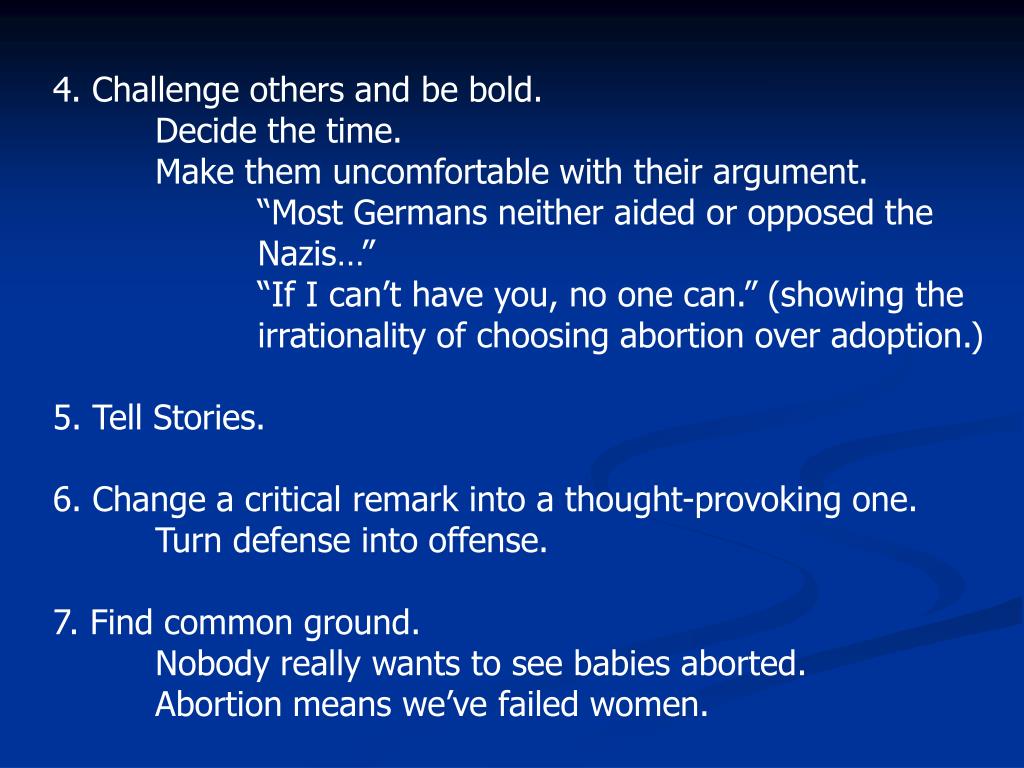 4. Challenge others and be bold.
Decide the time.
Make them uncomfortable with their argument.
“Most Germans neither aided or opposed the Nazis…”
“If I can’t have you, no one can.” (showing the irrationality of choosing abortion over adoption.)

5. Tell Stories.

6. Change a critical remark into a thought-provoking one.
Turn defense into offense.

7. Find common ground.
Nobody really wants to see babies aborted.
Abortion means we’ve failed women.